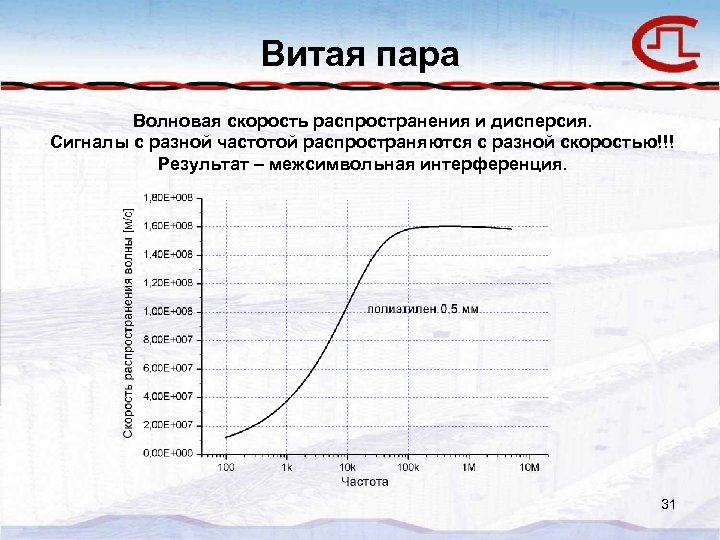 Витая пара

Волновая скорость распространения и дисперсия.
Сигналы с разной частотой распространяются с разной скоростью!!!
Результат – межсимвольная интерференция.

Скорость распространения волны [м/с]

1,80E+008
1,60E+008
1,40E+008
1,20E+008
1,00E+008
8,00E+007
6,00E+007
4,00E+007
2,00E+007
0,00E+000

полиэтилен 0,5 мм

100
1k
10k
100k
1M
10M

Частота

31